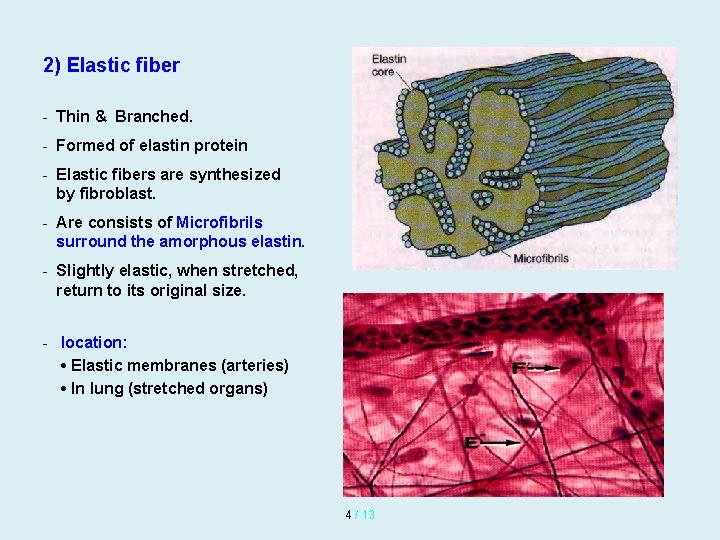 2) Elastic fiber

- Thin & Branched.
- Formed of elastin protein
- Elastic fibers are synthesized by fibroblast.
- Are consists of Microfibrils surround the amorphous elastin.
- Slightly elastic, when stretched, return to its original size.

- location:
• Elastic membranes (arteries)
• In lung (stretched organs)

Elastin core

Microfibrils

F

E

4 / 13